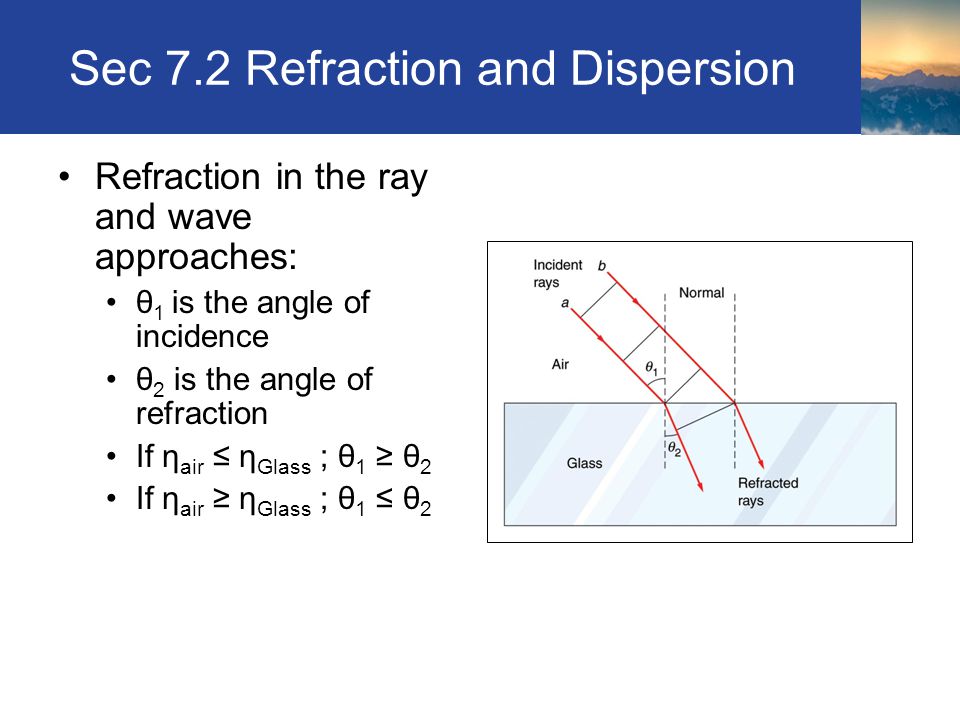 Sec 7.2 Refraction and Dispersion

• Refraction in the ray and wave approaches:
  • $\theta_1$ is the angle of incidence
  • $\theta_2$ is the angle of refraction
  • If $\eta_{air} \leq \eta_{Glass}$ ; $\theta_1 \geq \theta_2$
  • If $\eta_{air} \geq \eta_{Glass}$ ; $\theta_1 \leq \theta_2$

Incident rays
b
a
Normal
Air
$\theta_1$
Glass
$\theta_2$
Refracted rays